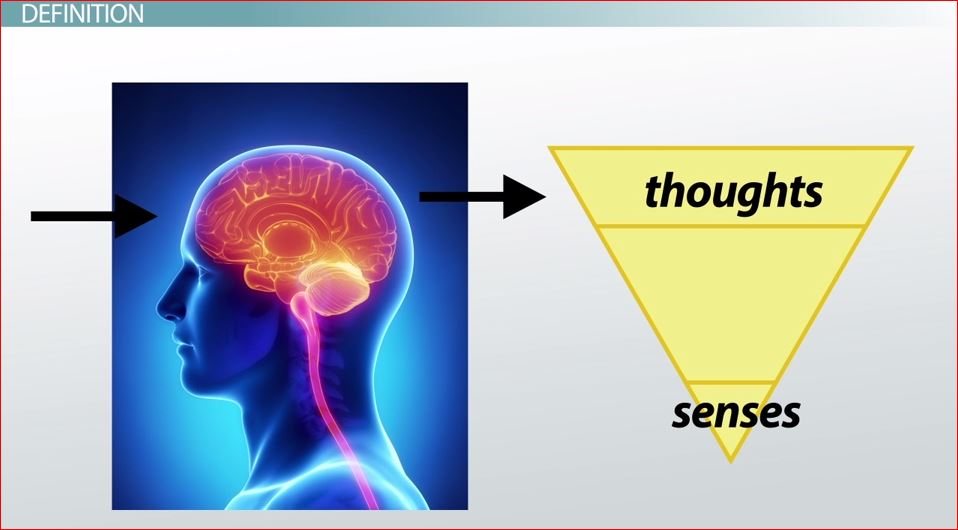 DEFINITION

thoughts

senses